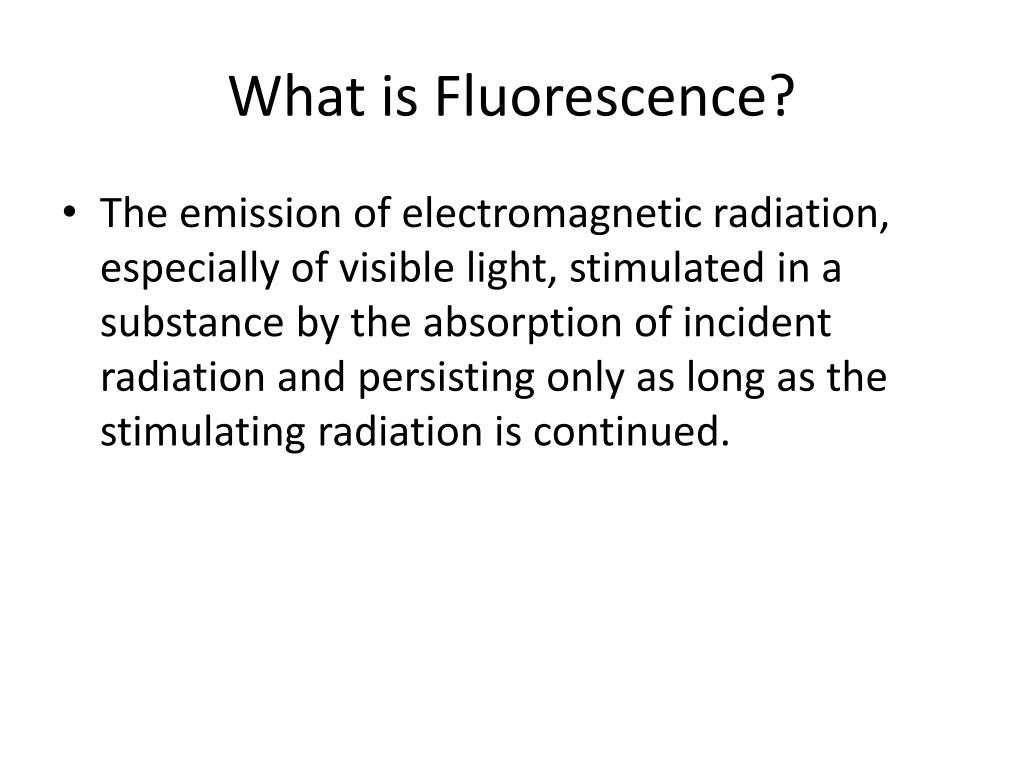 What is Fluorescence?

• The emission of electromagnetic radiation, especially of visible light, stimulated in a substance by the absorption of incident radiation and persisting only as long as the stimulating radiation is continued.